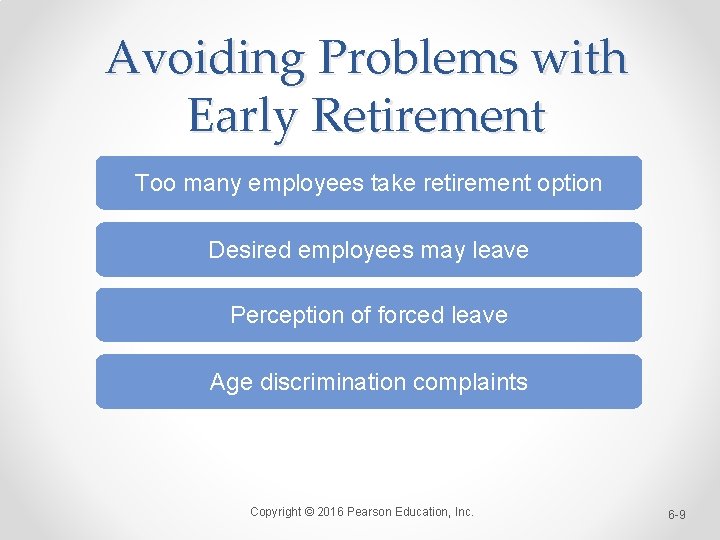 Avoiding Problems with Early Retirement

Too many employees take retirement option

Desired employees may leave

Perception of forced leave

Age discrimination complaints

Copyright © 2016 Pearson Education, Inc.

6-9